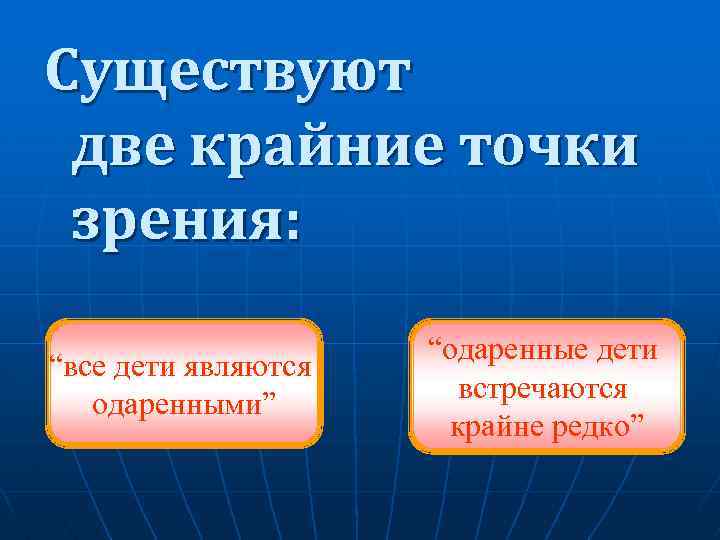 Существуют две крайние точки зрения:

“все дети являются одаренными”

“одаренные дети встречаются крайне редко”